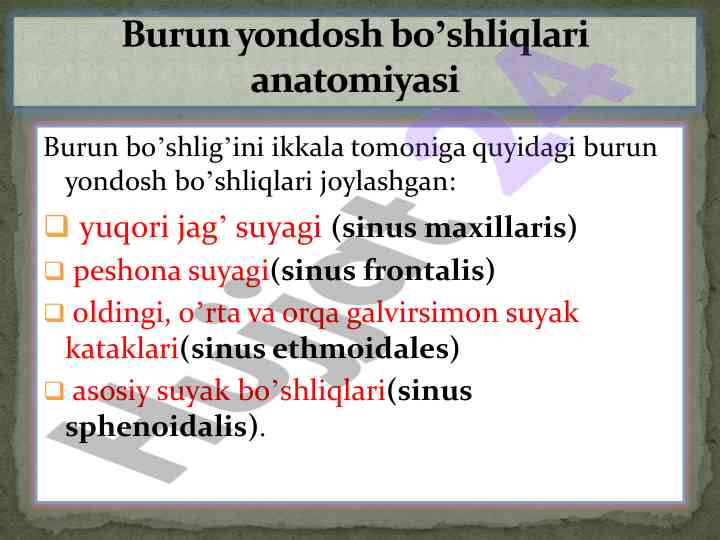 Burun yondosh bo’shliqlari anatomiyasi

Burun bo’shlig’ini ikkala tomoniga quyidagi burun yondosh bo’shliqlari joylashgan:

❑ yuqori jag’ suyagi (sinus maxillaris)

❑ peshona suyagi(sinus frontalis)

❑ oldingi, o’rta va orqa galvirsimon suyak kataklari(sinus ethmoidales)

❑ asosiy suyak bo’shliqlari(sinus sphenoidalis).

Hujjat 24